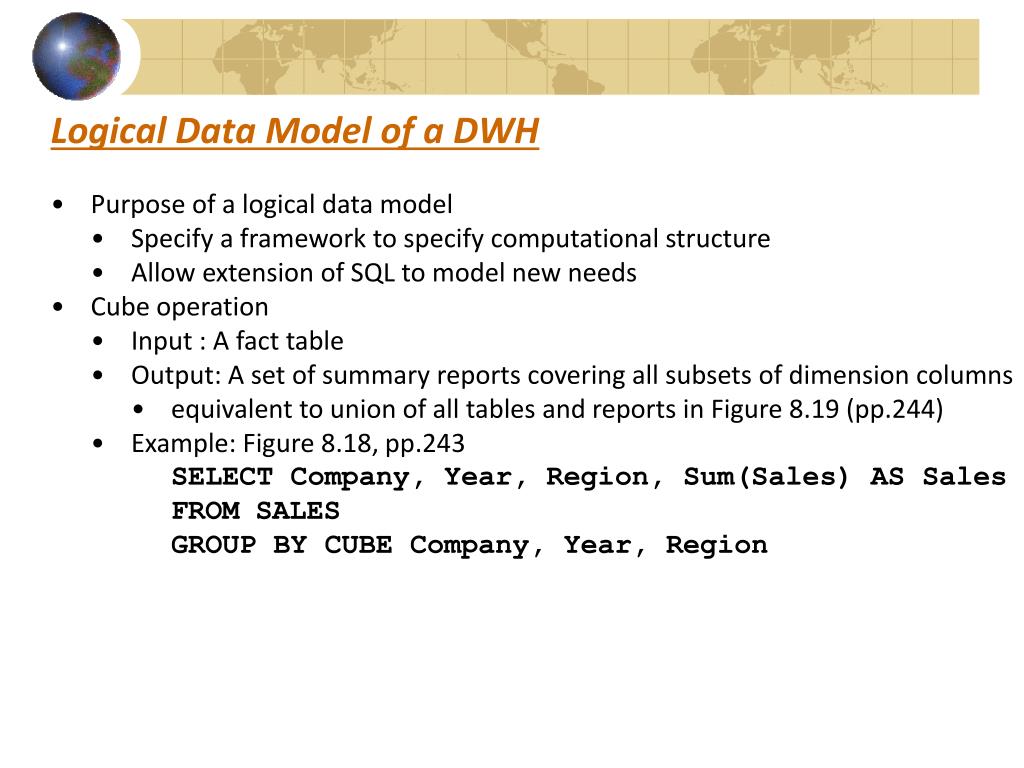 Logical Data Model of a DWH

• Purpose of a logical data model
  • Specify a framework to specify computational structure
  • Allow extension of SQL to model new needs
• Cube operation
  • Input : A fact table
  • Output: A set of summary reports covering all subsets of dimension columns
    • equivalent to union of all tables and reports in Figure 8.19 (pp.244)
  • Example: Figure 8.18, pp.243
    SELECT Company, Year, Region, Sum(Sales) AS Sales
    FROM SALES
    GROUP BY CUBE Company, Year, Region